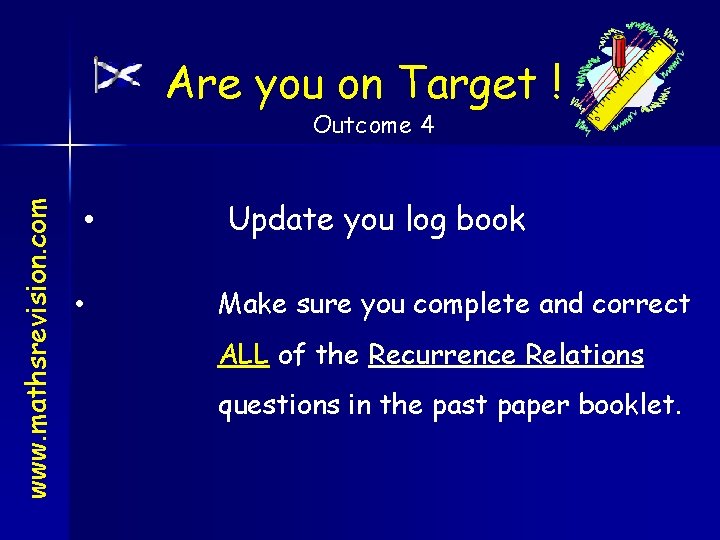 Are you on Target !
Outcome 4

www.mathsrevision.com

• Update you log book

• Make sure you complete and correct ALL of the Recurrence Relations questions in the past paper booklet.